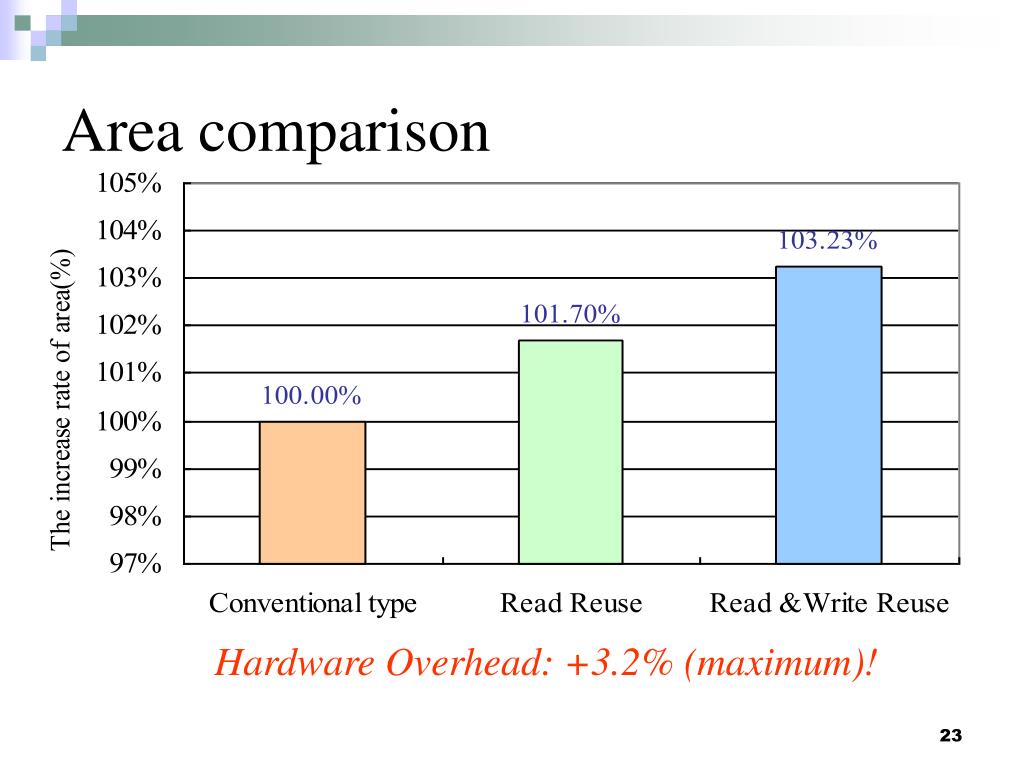 Area comparison

The increase rate of area(%)

105%
104%
103%
102%
101%
100%
99%
98%
97%

100.00%
101.70%
103.23%

Conventional type
Read Reuse
Read &Write Reuse

Hardware Overhead: +3.2% (maximum)!

23